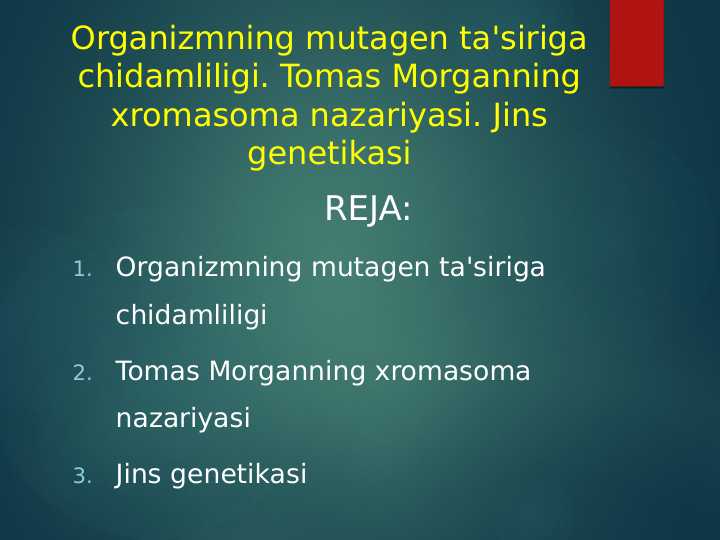 Organizmning mutagen ta'siriga chidamliligi. Tomas Morganning xromasoma nazariyasi. Jins genetikasi

REJA:

1. Organizmning mutagen ta'siriga chidamliligi
2. Tomas Morganning xromasoma nazariyasi
3. Jins genetikasi